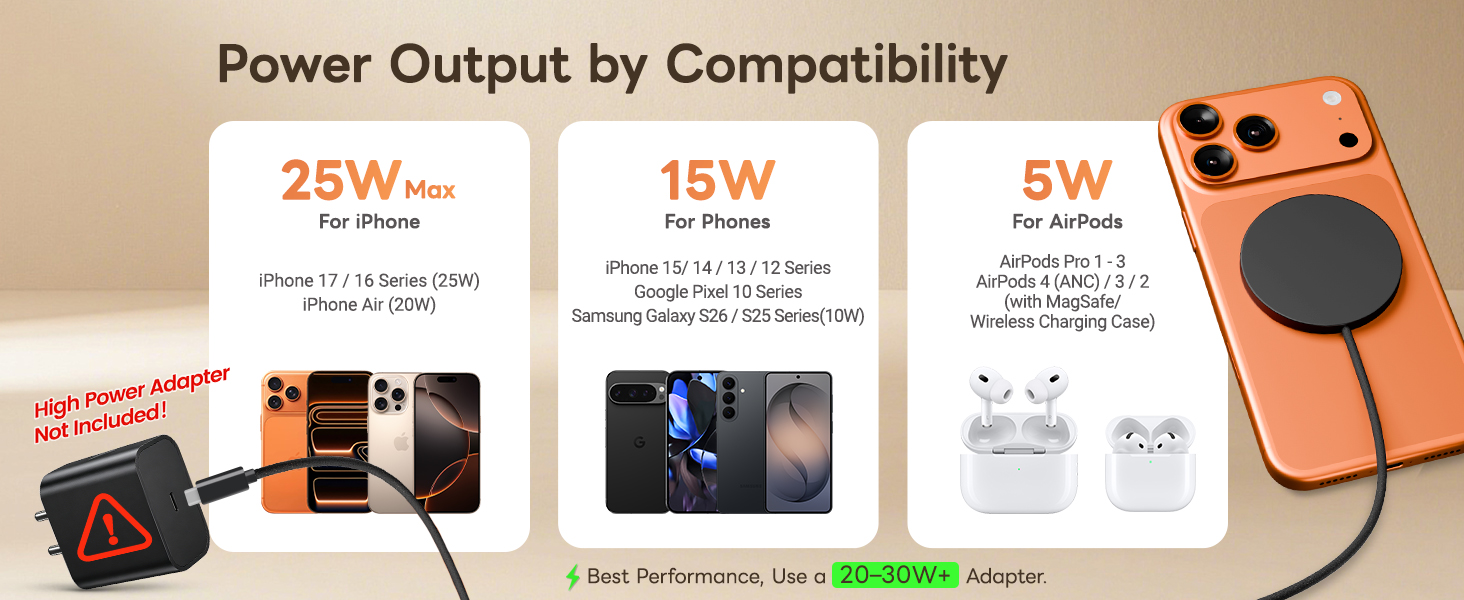 Power Output by Compatibility

25W Max
For iPhone

iPhone 17 / 16 Series (25W)
iPhone Air (20W)

15W
For Phones

iPhone 15/ 14 / 13 / 12 Series
Google Pixel 10 Series
Samsung Galaxy S26 / S25 Series(10W)

5W
For AirPods

AirPods Pro 1 - 3
AirPods 4 (ANC) / 3 / 2
(with MagSafe/
Wireless Charging Case)

High Power Adapter
Not Included!

Best Performance, Use a 20–30W+ Adapter.